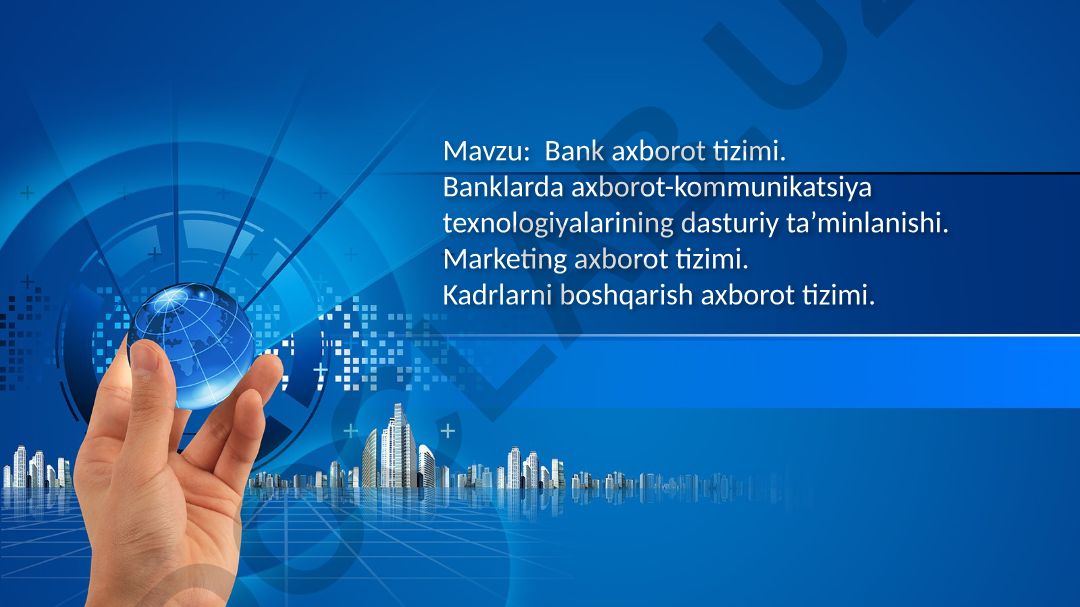 Mavzu: Bank axborot tizimi.
Banklarda axborot-kommunikatsiya texnologiyalarining dasturiy ta’minlanishi.
Marketing axborot tizimi.
Kadrlarni boshqarish axborot tizimi.